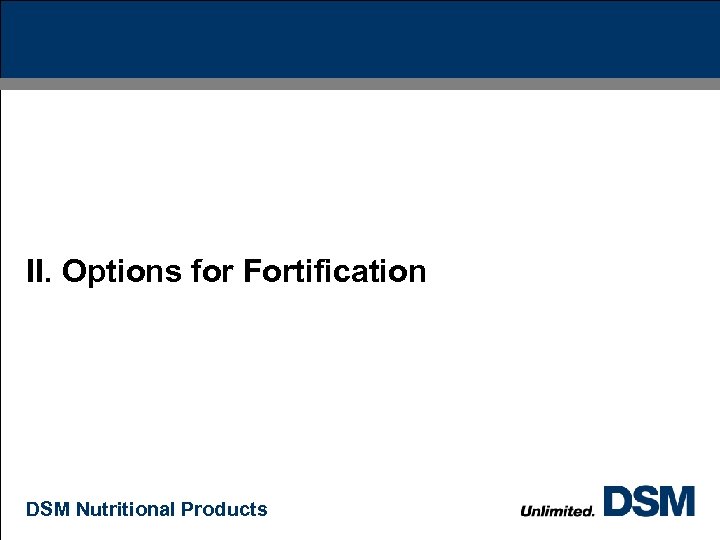 II. Options for Fortification

DSM Nutritional Products

Unlimited. DSM